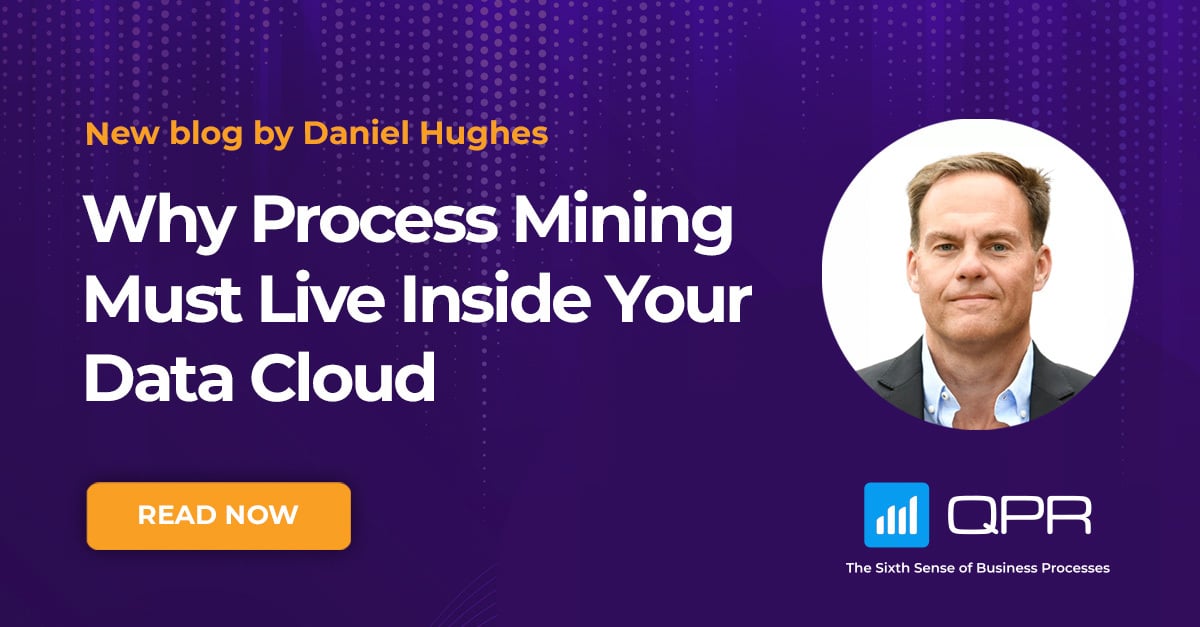 New blog by Daniel Hughes

Why Process Mining Must Live Inside Your Data Cloud

READ NOW

QPR

The Sixth Sense of Business Processes